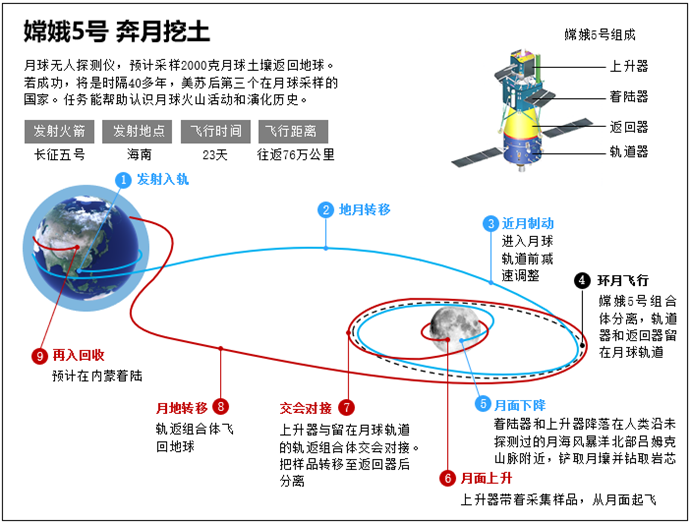 嫦娥5号 奔月挖土

月球无人探测仪，预计采样2000克月球土壤返回地球。若成功，将是时隔40多年，美苏后第三个在月球采样的国家。任务能帮助认识月球火山活动和演化历史。

| 发射火箭 | 发射地点 | 飞行时间 | 飞行距离 |
|---|---|---|---|
| 长征五号 | 海南 | 23天 | 往返76万公里 |

嫦娥5号组成

上升器

着陆器

返回器

轨道器

1 发射入轨

2 地月转移

3 近月制动
进入月球轨道前减速调整

4 环月飞行
嫦娥5号组合体分离，轨道器和返回器留在月球轨道

5 月面下降
着陆器和上升器降落在人类沿未探测过的月海风暴洋北部吕姆克山脉附近，铲取月壤并钻取岩芯

6 月面上升
上升器带着采集样品，从月面起飞

交会对接 7
上升器与留在月球轨道的轨返组合体交会对接。把样品转移至返回器后分离

月地转移 8
轨返组合体飞回地球

9 再入回收
预计在内蒙着陆